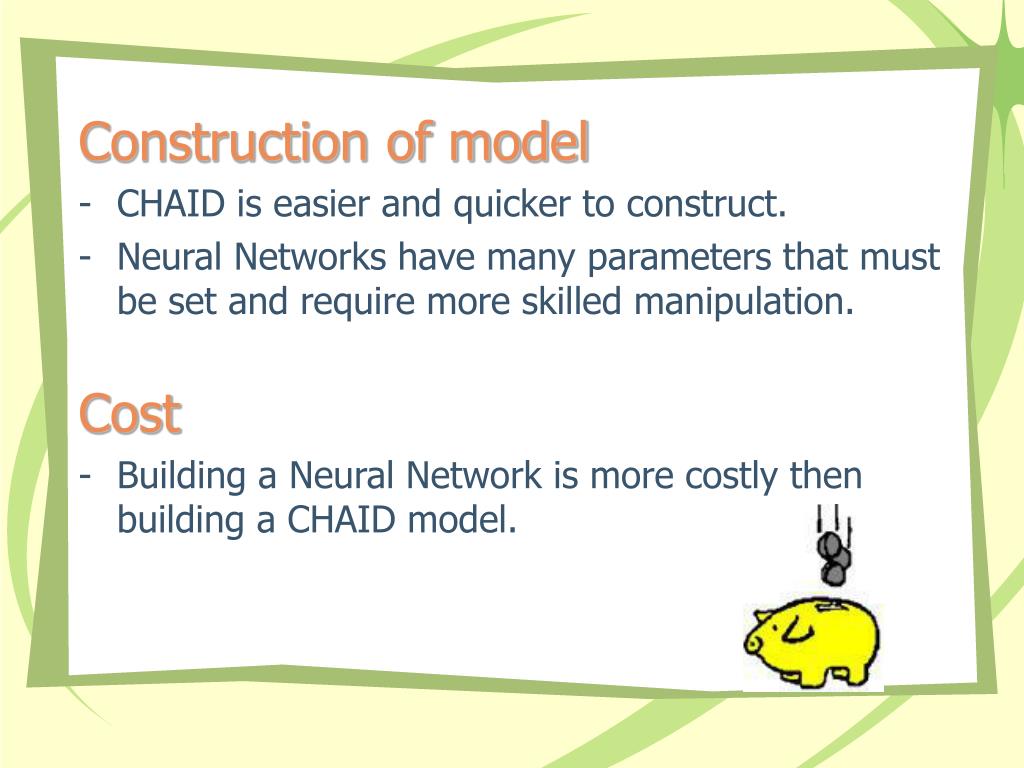 Construction of model

- CHAID is easier and quicker to construct.
- Neural Networks have many parameters that must be set and require more skilled manipulation.

Cost

- Building a Neural Network is more costly then building a CHAID model.